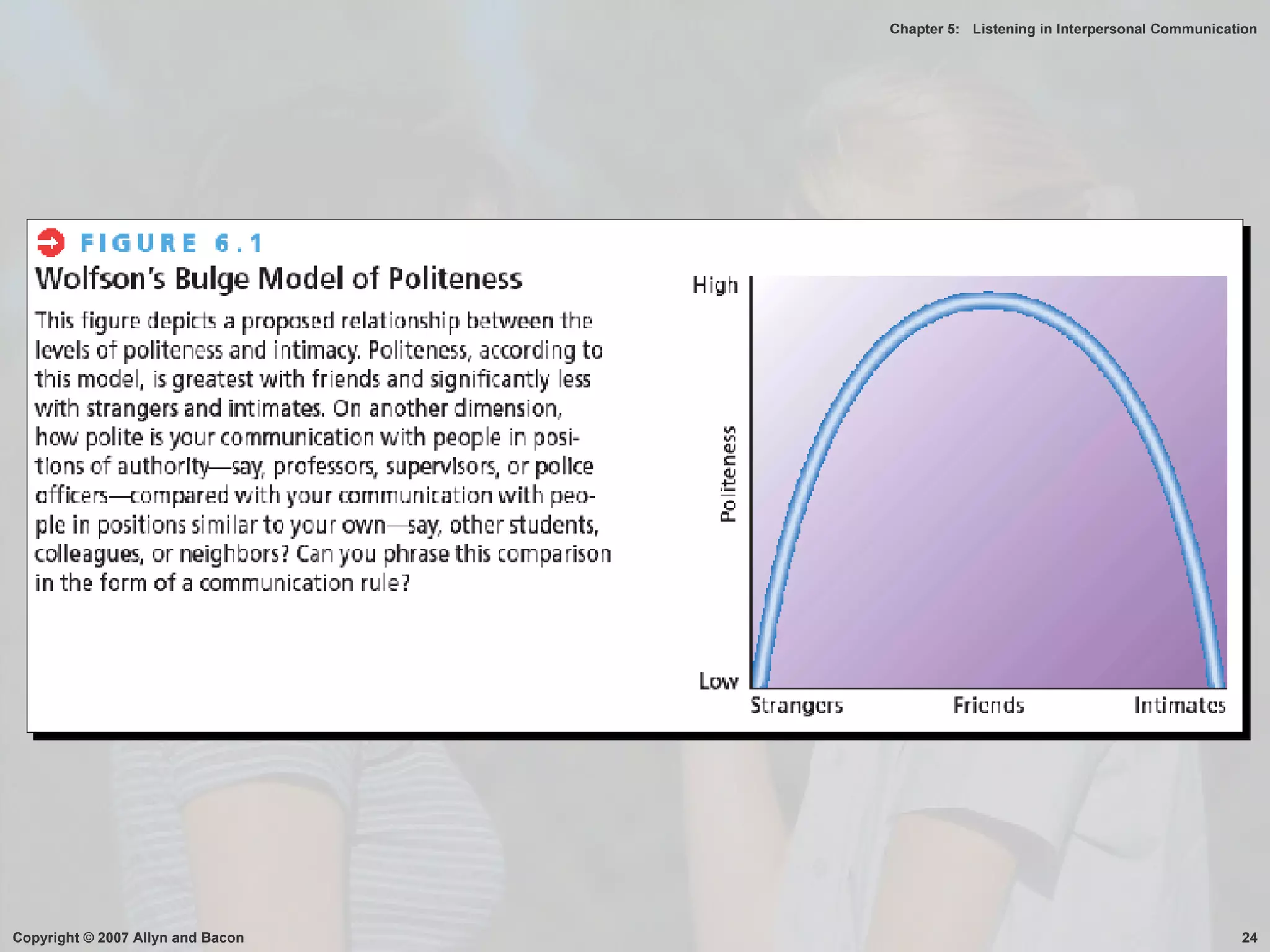 Chapter 5: Listening in Interpersonal Communication

FIGURE 6.1
Wolfson's Bulge Model of Politeness

This figure depicts a proposed relationship between the levels of politeness and intimacy. Politeness, according to this model, is greatest with friends and significantly less with strangers and intimates. On another dimension, how polite is your communication with people in positions of authority—say, professors, supervisors, or police officers—compared with your communication with people in positions similar to your own—say, other students, colleagues, or neighbors? Can you phrase this comparison in the form of a communication rule?

High
Politeness
Low
Strangers
Friends
Intimates

Copyright © 2007 Allyn and Bacon
24